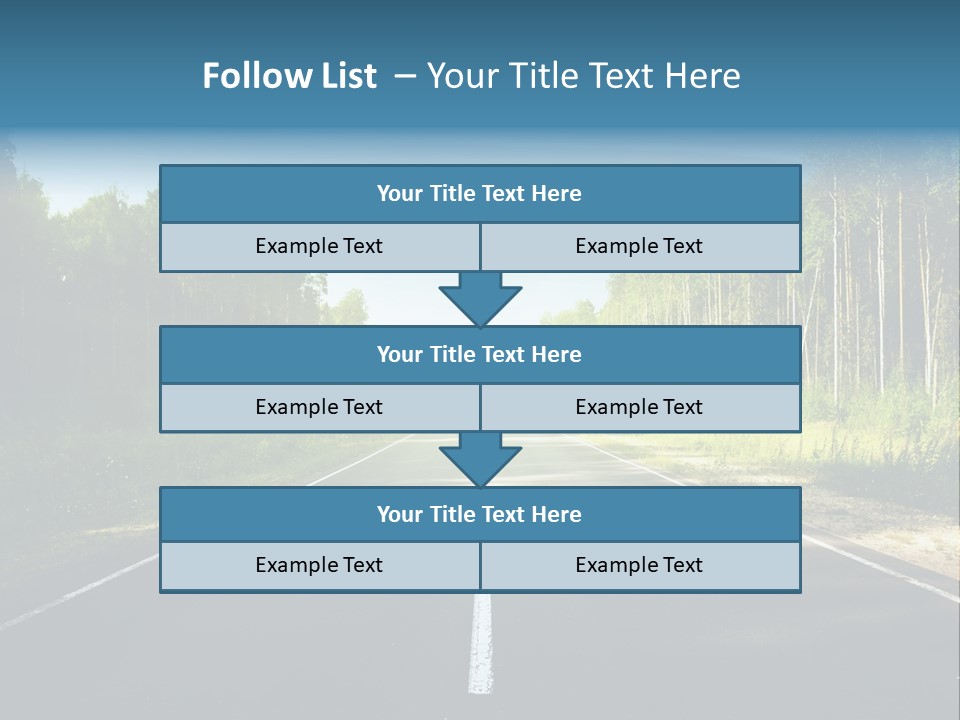 Follow List – Your Title Text Here

Your Title Text Here

Example Text

Example Text

Your Title Text Here

Example Text

Example Text

Your Title Text Here

Example Text

Example Text